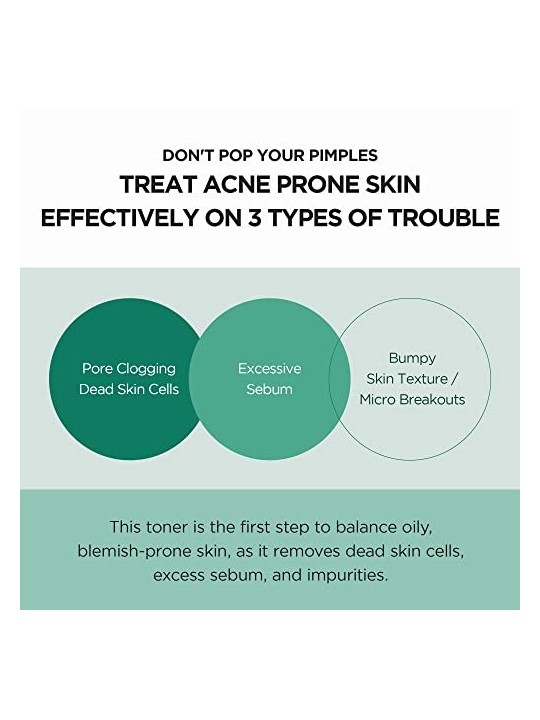 DON'T POP YOUR PIMPLES
TREAT ACNE PRONE SKIN
EFFECTIVELY ON 3 TYPES OF TROUBLE

Pore Clogging
Dead Skin Cells

Excessive
Sebum

Bumpy
Skin Texture /
Micro Breakouts

This toner is the first step to balance oily, blemish-prone skin, as it removes dead skin cells, excess sebum, and impurities.